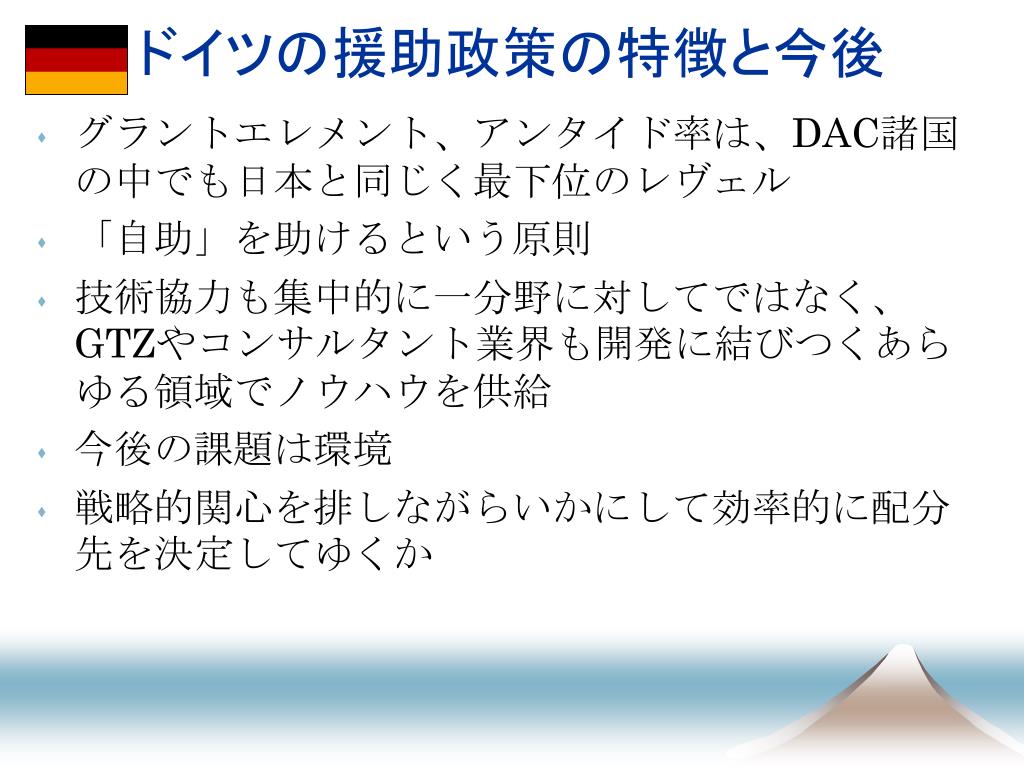 ドイツの援助政策の特徴と今後

グラントエレメント、アンタイド率は、DAC諸国の中でも日本と同じく最下位のレヴェル

「自助」を助けるという原則

技術協力も集中的に一分野に対してではなく、GTZやコンサルタント業界も開発に結びつくあらゆる領域でノウハウを供給

今後の課題は環境

戦略的関心を排しながらいかにして効率的に配分先を決定してゆくか